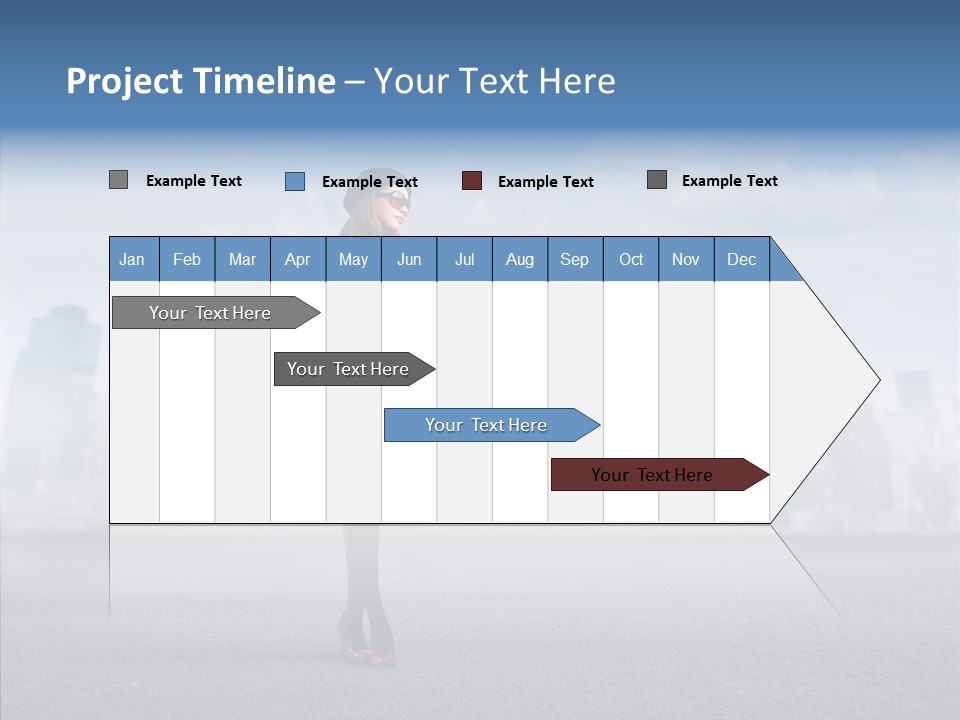 Project Timeline – Your Text Here

Example Text Example Text Example Text Example Text

| Jan | Feb | Mar | Apr | May | Jun | Jul | Aug | Sep | Oct | Nov | Dec |
|---|---|---|---|---|---|---|---|---|---|---|---|

Your Text Here

Your Text Here

Your Text Here

Your Text Here